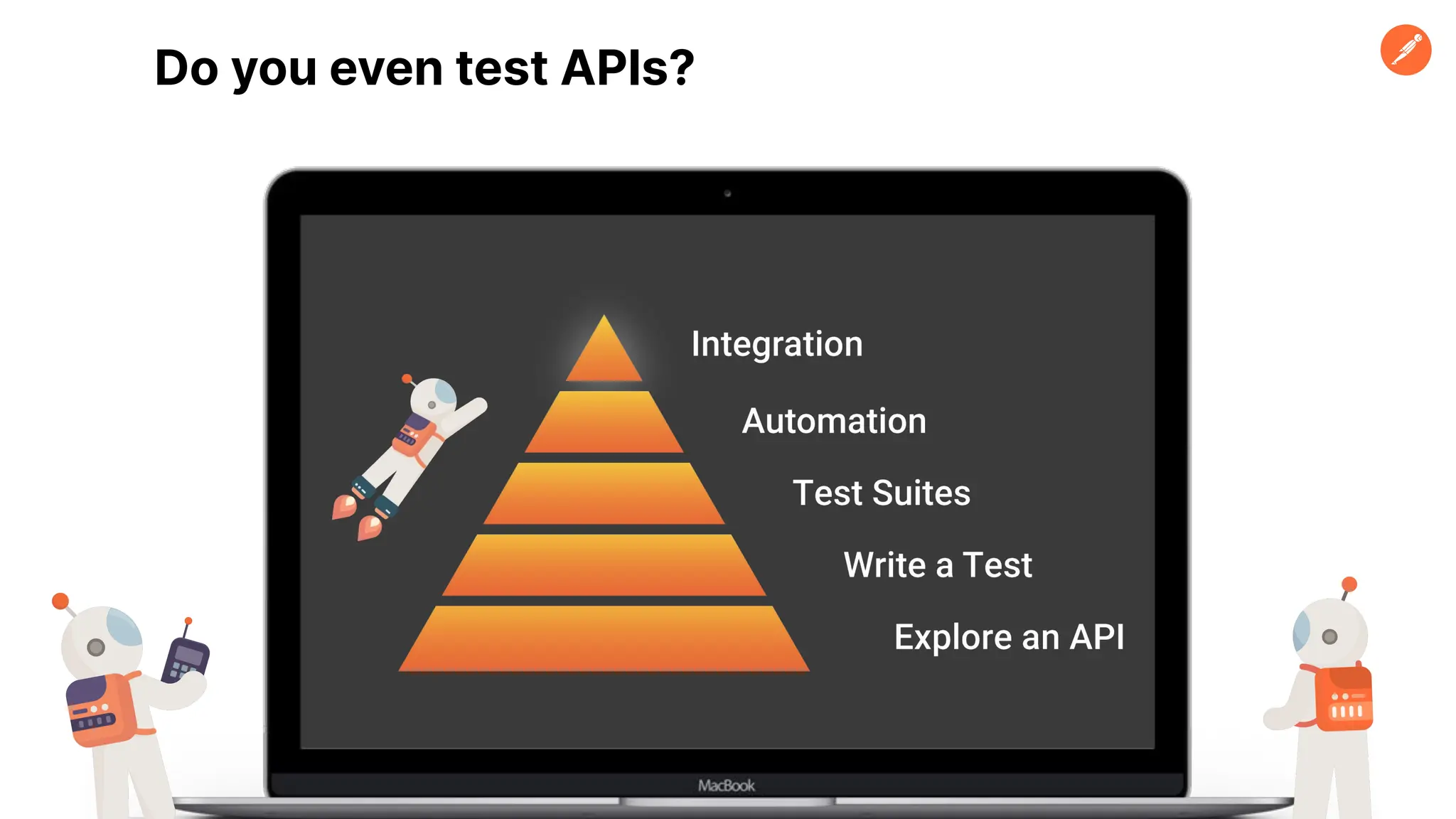 Do you even test APIs?

Integration

Automation

Test Suites

Write a Test

Explore an API

MacBook